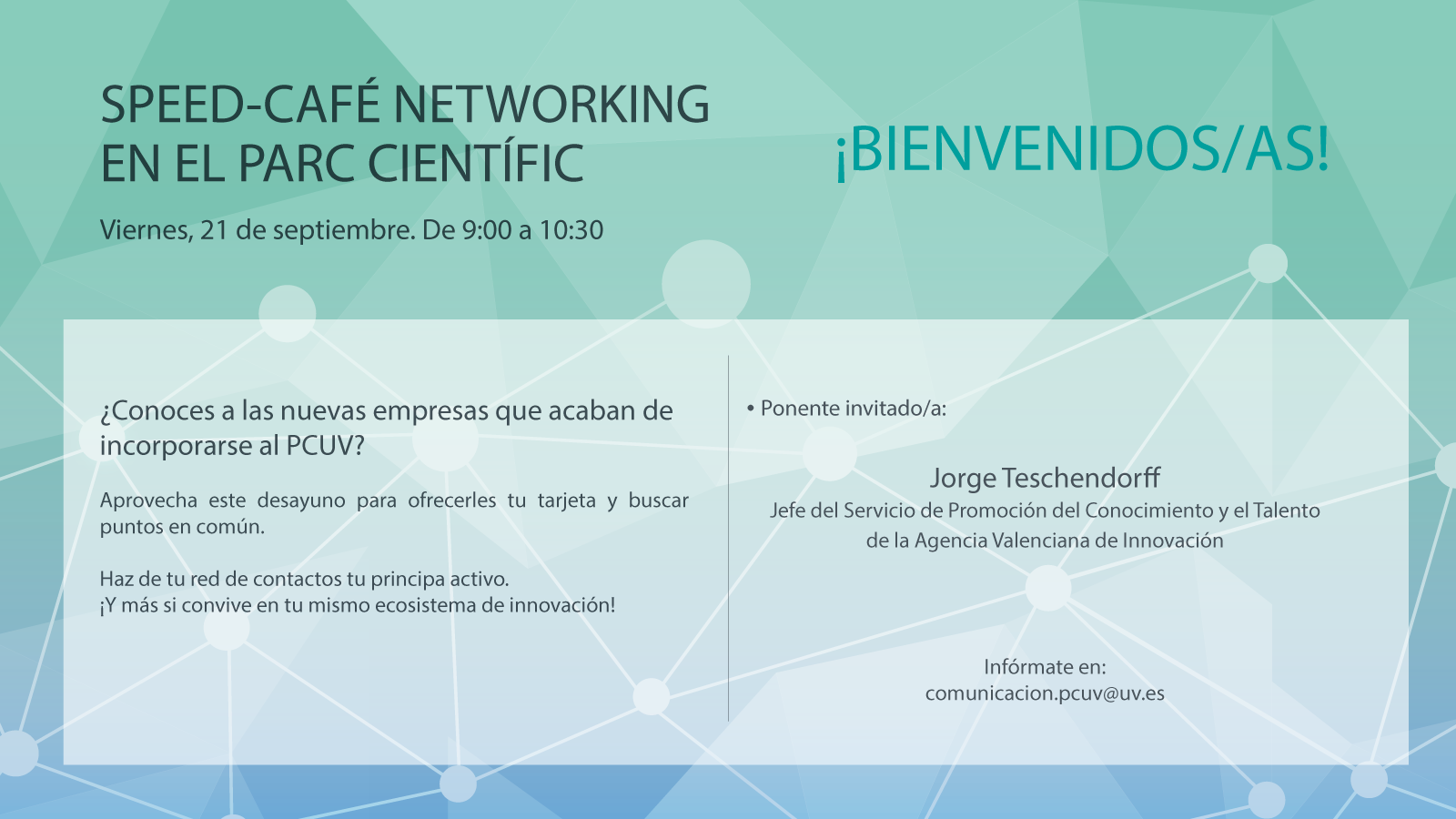 SPEED-CAFÉ NETWORKING EN EL PARC CIENTÍFIC

Viernes, 21 de septiembre. De 9:00 a 10:30

¡BIENVENIDOS/AS!

¿Conoces a las nuevas empresas que acaban de incorporarse al PCUV?

Aprovecha este desayuno para ofrecerles tu tarjeta y buscar puntos en común.

Haz de tu red de contactos tu principa activo.
¡Y más si convive en tu mismo ecosistema de innovación!

• Ponente invitado/a:

Jorge Teschendorff
Jefe del Servicio de Promoción del Conocimiento y el Talento de la Agencia Valenciana de Innovación

Infórmate en:
comunicacion.pcuv@uv.es